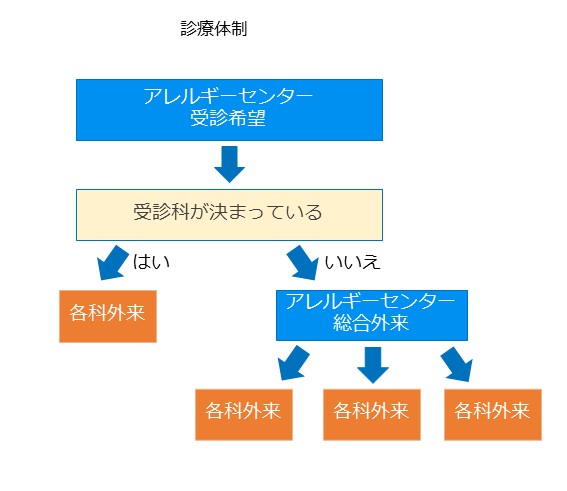 診療体制

アレルギーセンター
受診希望

受診科が決まっている

はい

いいえ

各科外来

アレルギーセンター
総合外来

各科外来

各科外来

各科外来